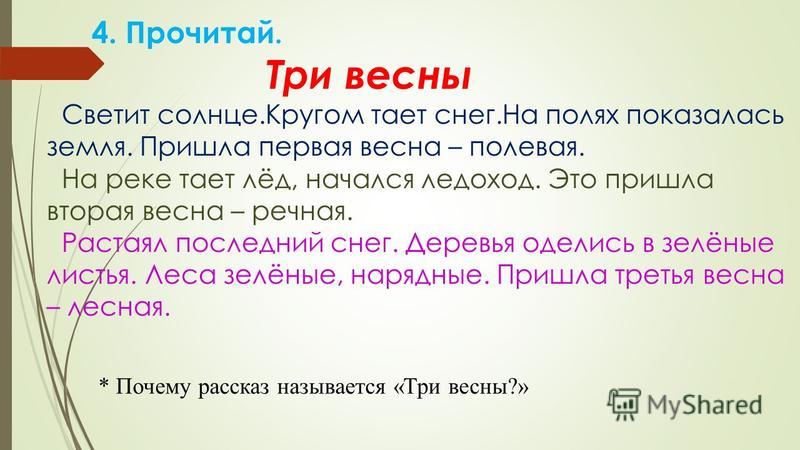 4. Прочитай.

Три весны

Светит солнце.Кругом тает снег.На полях показалась земля. Пришла первая весна – полевая.

На реке тает лёд, начался ледоход. Это пришла вторая весна – речная.

Растаял последний снег. Деревья оделись в зелёные листья. Леса зелёные, нарядные. Пришла третья весна – лесная.

* Почему рассказ называется «Три весны?»

MyShared